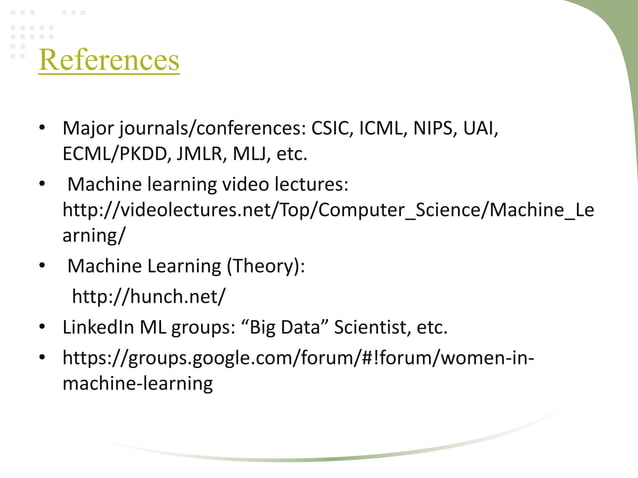 References

• Major journals/conferences: CSIC, ICML, NIPS, UAI, ECML/PKDD, JMLR, MLJ, etc.

• Machine learning video lectures: http://videolectures.net/Top/Computer_Science/Machine_Learning/

• Machine Learning (Theory):
http://hunch.net/

• LinkedIn ML groups: “Big Data” Scientist, etc.

• https://groups.google.com/forum/#!forum/women-in-machine-learning